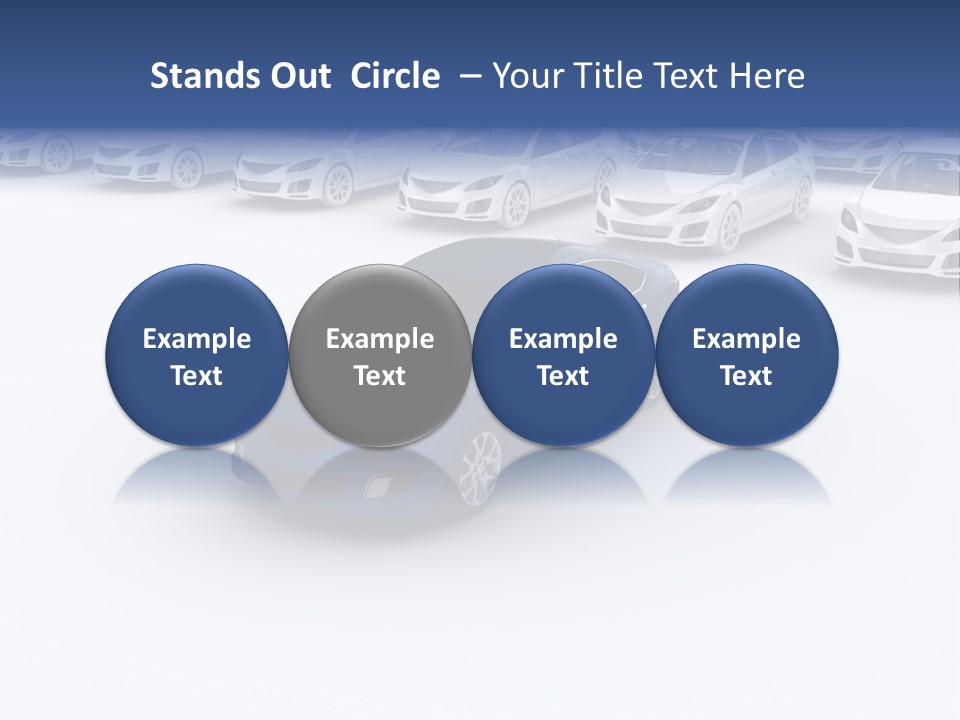 Stands Out Circle – Your Title Text Here

Example Text

Example Text

Example Text

Example Text